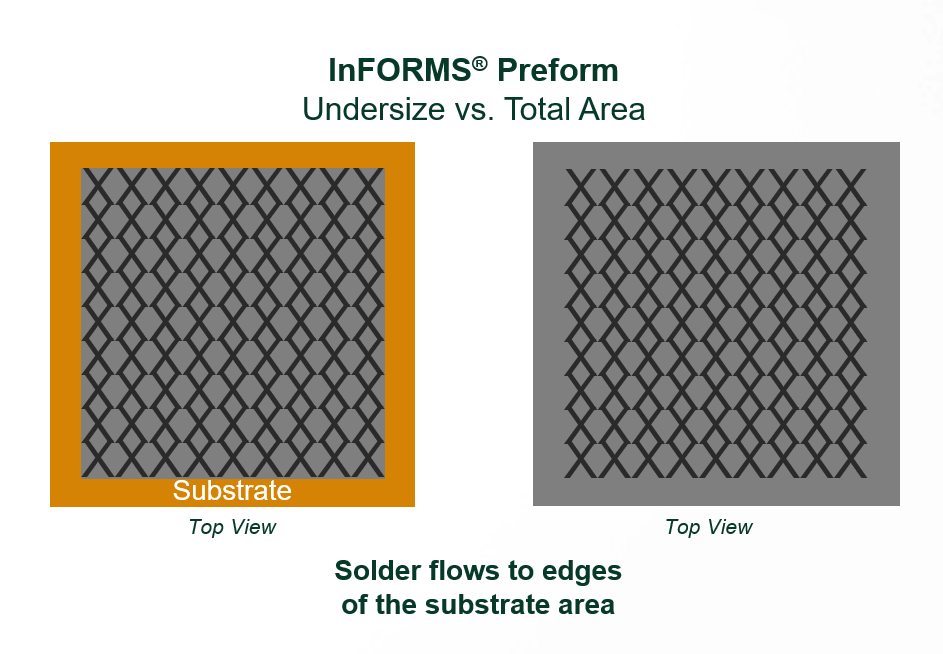 InFORMS® Preform
Undersize vs. Total Area

Substrate

Top View

Top View

Solder flows to edges of the substrate area